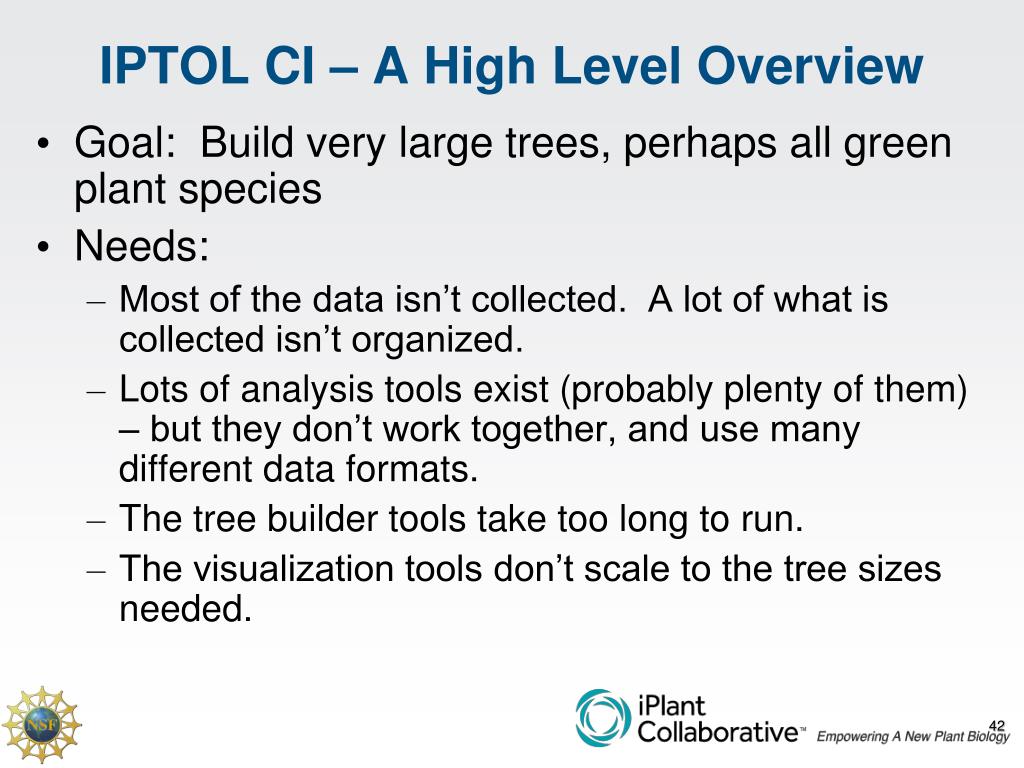 IPTOL CI – A High Level Overview

• Goal: Build very large trees, perhaps all green plant species
• Needs:
– Most of the data isn't collected. A lot of what is collected isn't organized.
– Lots of analysis tools exist (probably plenty of them) – but they don't work together, and use many different data formats.
– The tree builder tools take too long to run.
– The visualization tools don't scale to the tree sizes needed.

NSF

iPlant Collaborative™ Empowering A New Plant Biology

42